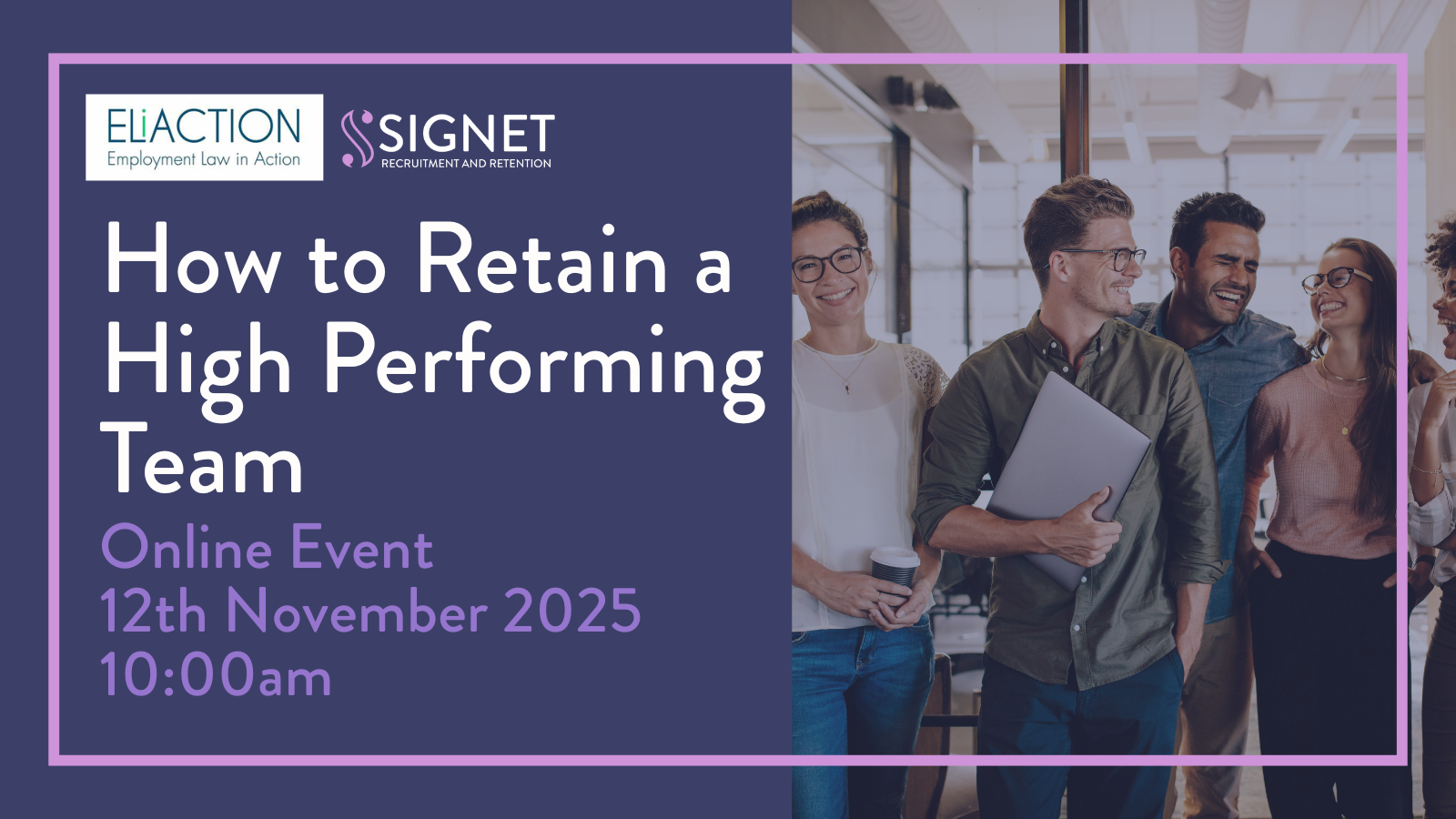 ELiACTION
Employment Law in Action

SIGNET
RECRUITMENT AND RETENTION

How to Retain a High Performing Team

Online Event
12th November 2025
10:00am